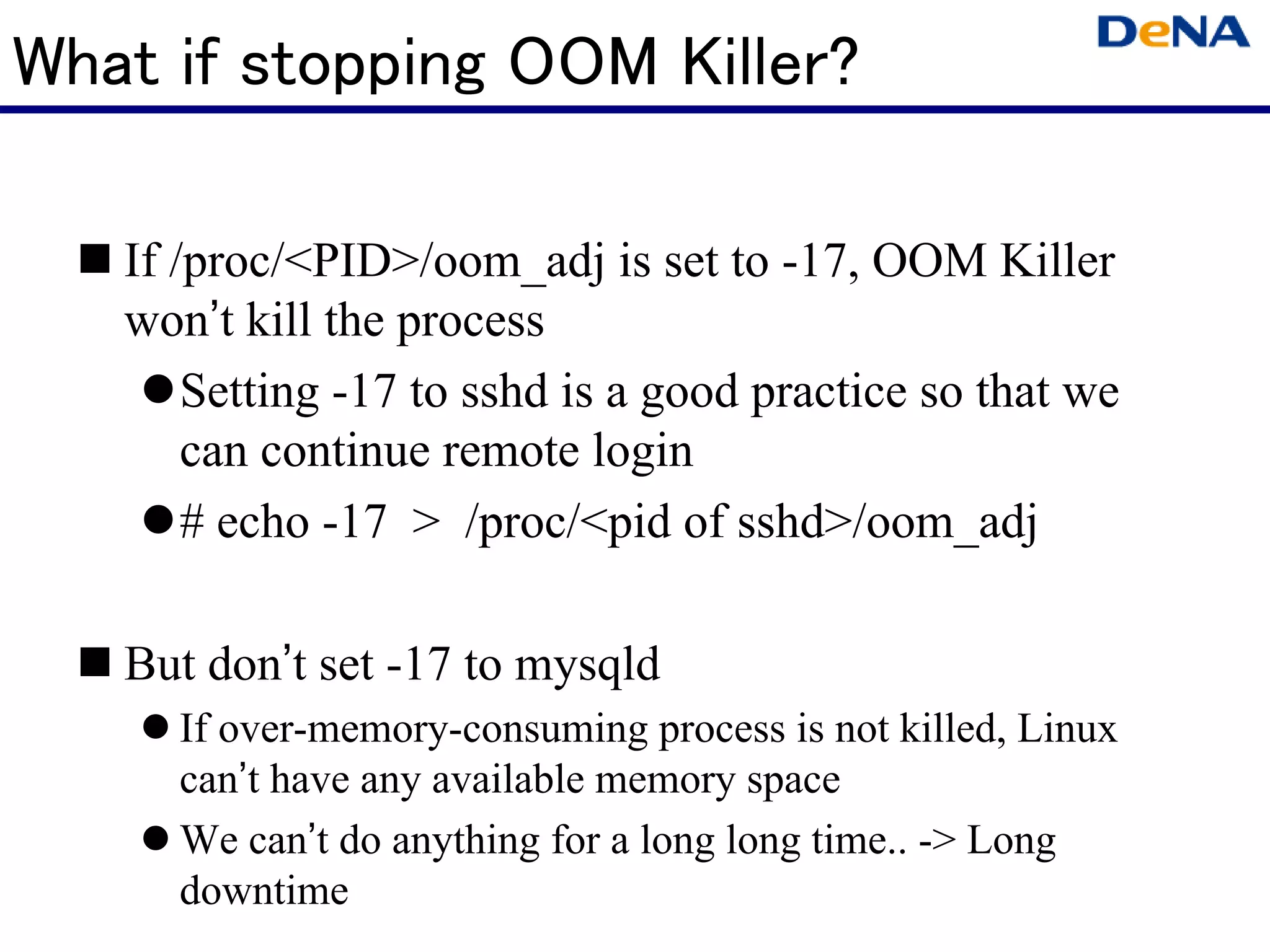 What if stopping OOM Killer?

DeNA

■ If /proc/<PID>/oom_adj is set to -17, OOM Killer won't kill the process

● Setting -17 to sshd is a good practice so that we can continue remote login

● # echo -17 > /proc/<pid of sshd>/oom_adj

■ But don't set -17 to mysqld

● If over-memory-consuming process is not killed, Linux can't have any available memory space

● We can't do anything for a long long time.. -> Long downtime